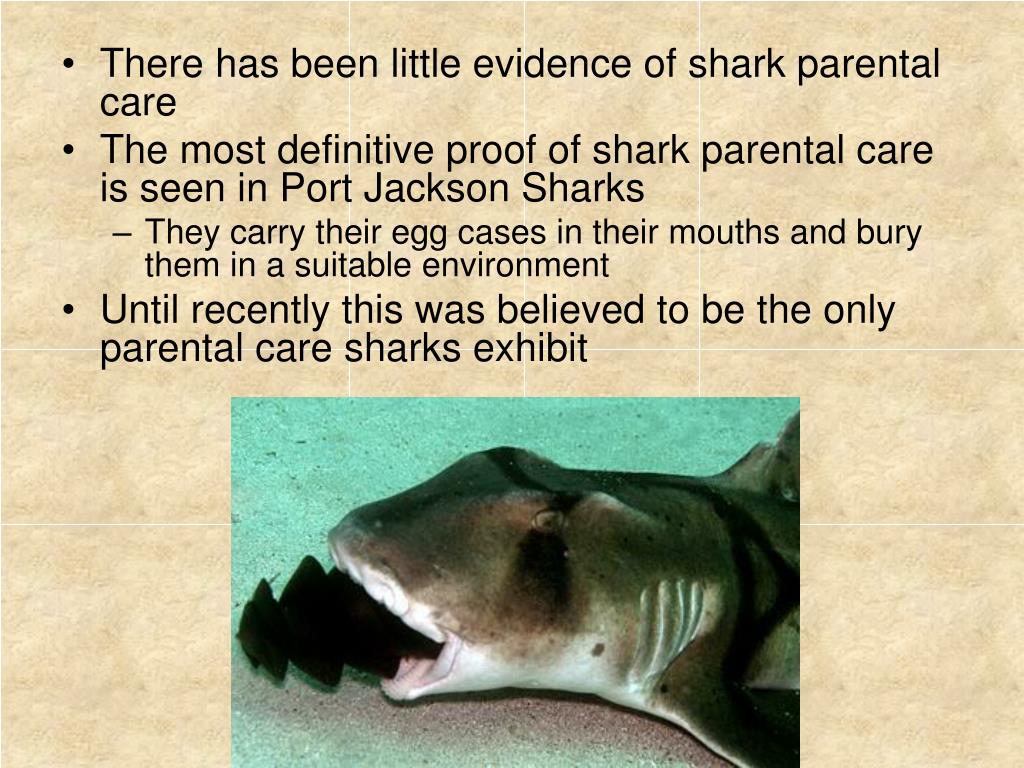 • There has been little evidence of shark parental care

• The most definitive proof of shark parental care is seen in Port Jackson Sharks

– They carry their egg cases in their mouths and bury them in a suitable environment

• Until recently this was believed to be the only parental care sharks exhibit